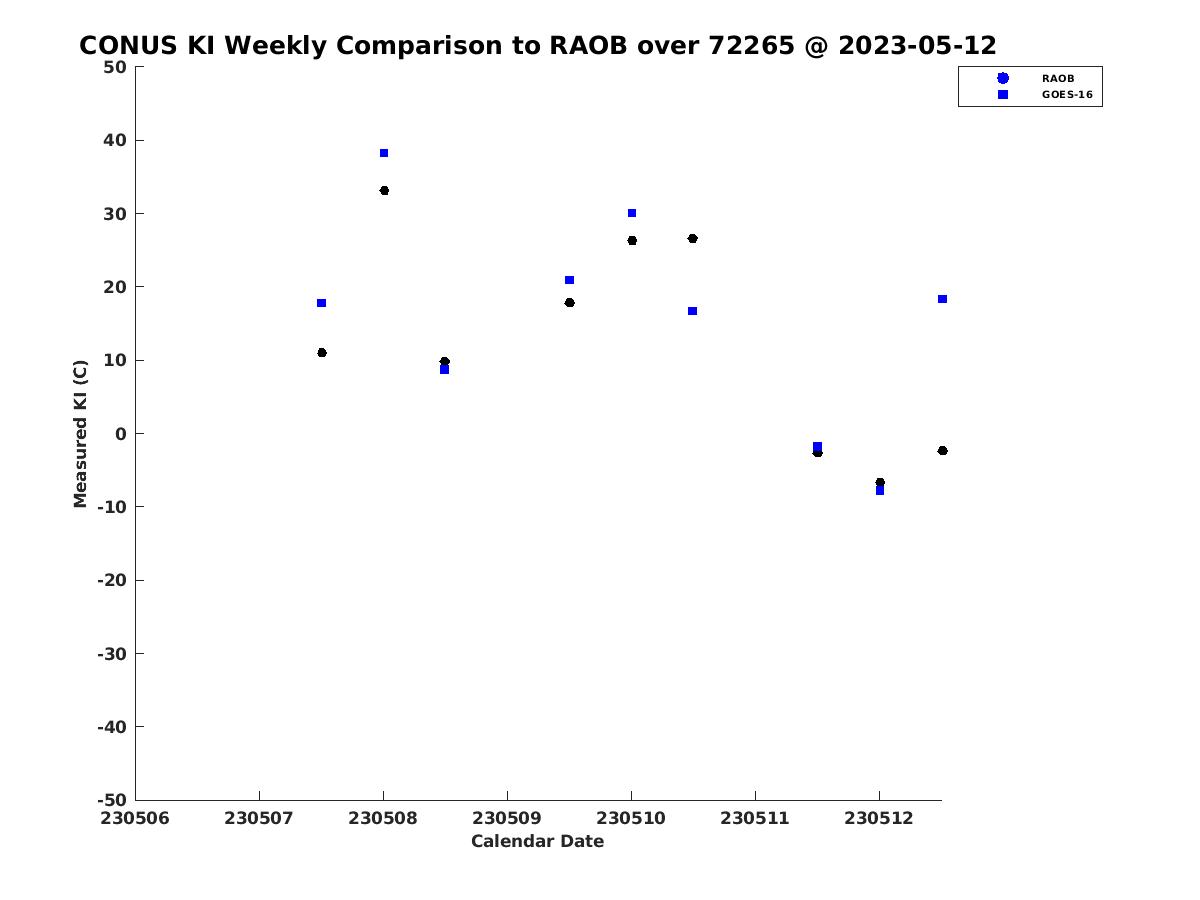 CONUS KI Weekly Comparison to RAOB over 72265 @ 2023-05-12

RAOB
GOES-16

Measured KI (C)

50
40
30
20
10
0
-10
-20
-30
-40
-50

230506
230507
230508
230509
230510
230511
230512

Calendar Date